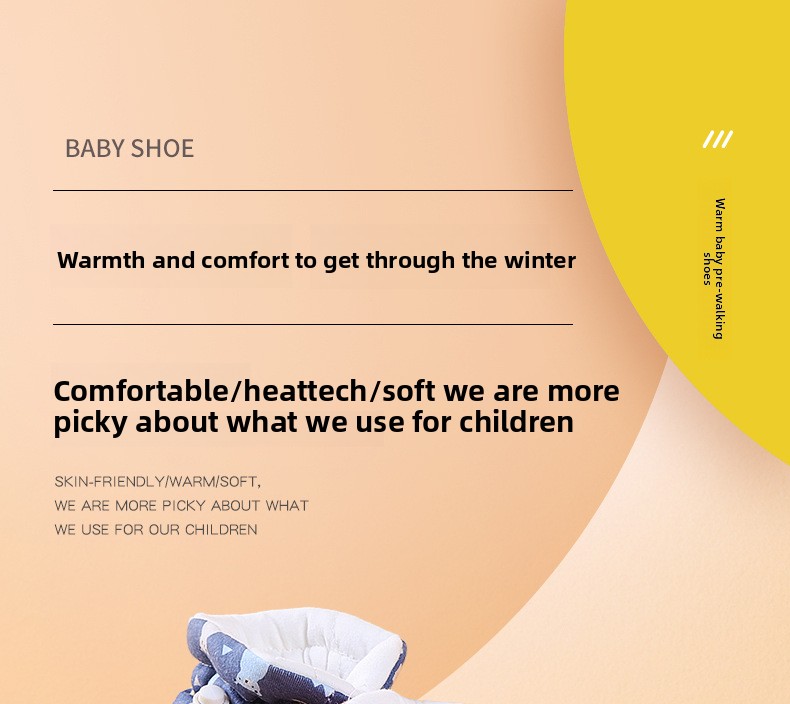 BABY SHOE

Warmth and comfort to get through the winter

Comfortable/heattech/soft we are more picky about what we use for children

SKIN-FRIENDLY/WARM/SOFT, WE ARE MORE PICKY ABOUT WHAT WE USE FOR OUR CHILDREN

///

Warm baby pre-walking shoes